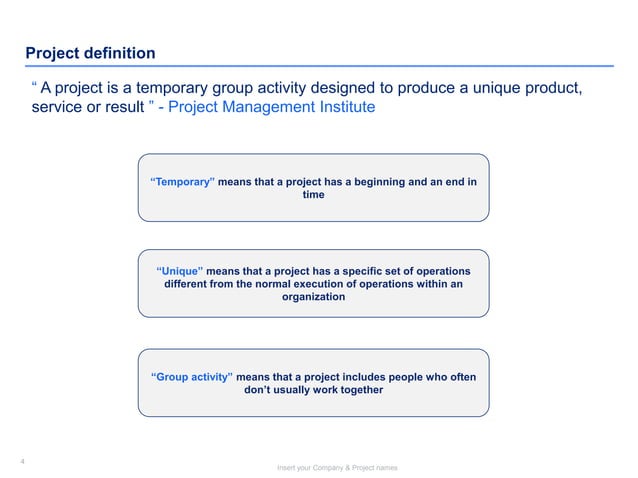 Project definition

“ A project is a temporary group activity designed to produce a unique product, service or result ” - Project Management Institute

“Temporary” means that a project has a beginning and an end in time

“Unique” means that a project has a specific set of operations different from the normal execution of operations within an organization

“Group activity” means that a project includes people who often don’t usually work together

4

Insert your Company & Project names